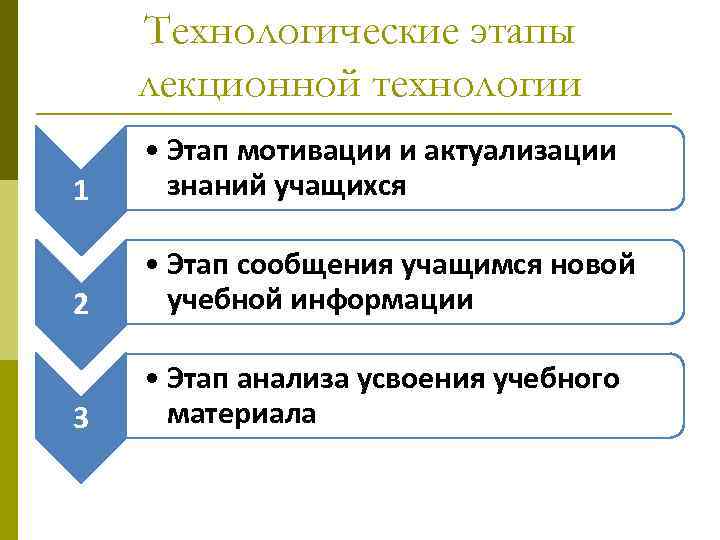 Технологические этапы лекционной технологии

1

• Этап мотивации и актуализации знаний учащихся

2

• Этап сообщения учащимся новой учебной информации

3

• Этап анализа усвоения учебного материала